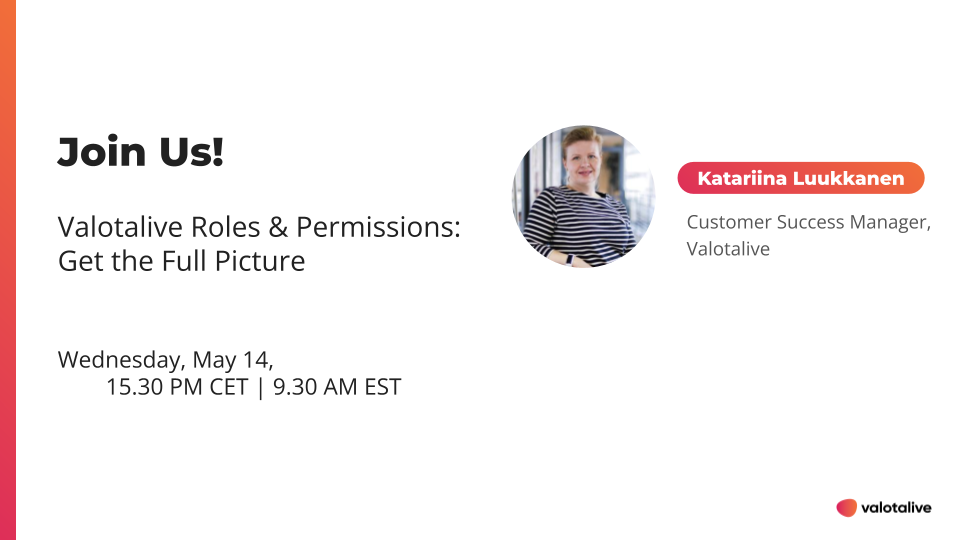 Join Us!

Valotalive Roles & Permissions: Get the Full Picture

Wednesday, May 14,
15.30 PM CET | 9.30 AM EST

Katariina Luukkanen

Customer Success Manager, Valotalive

valotalive